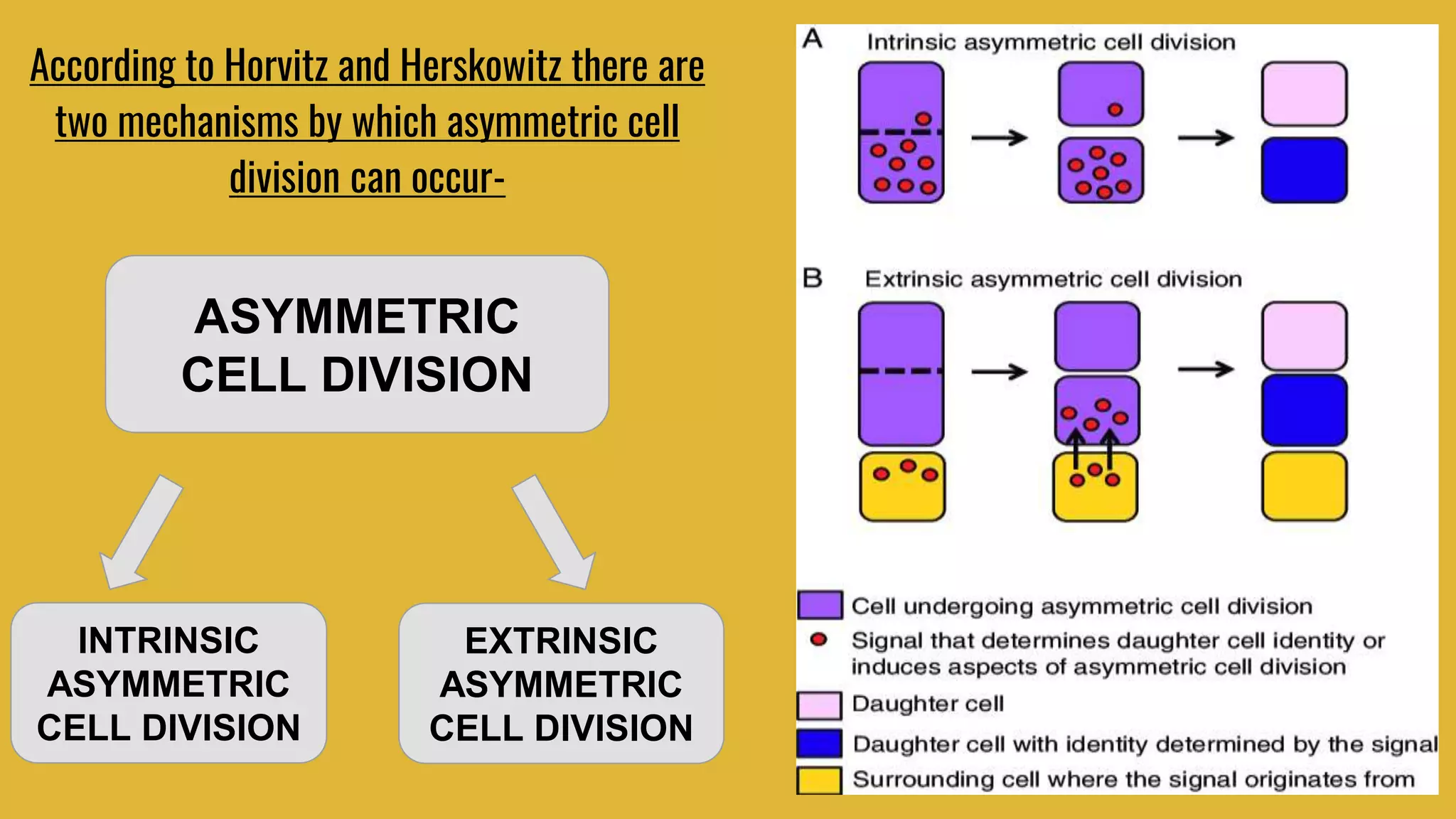 According to Horvitz and Herskowitz there are two mechanisms by which asymmetric cell division can occur-

ASYMMETRIC CELL DIVISION

INTRINSIC ASYMMETRIC CELL DIVISION

EXTRINSIC ASYMMETRIC CELL DIVISION

A Intrinsic asymmetric cell division

B Extrinsic asymmetric cell division

Cell undergoing asymmetric cell division

Signal that determines daughter cell identity or induces aspects of asymmetric cell division

Daughter cell

Daughter cell with identity determined by the signal

Surrounding cell where the signal originates from